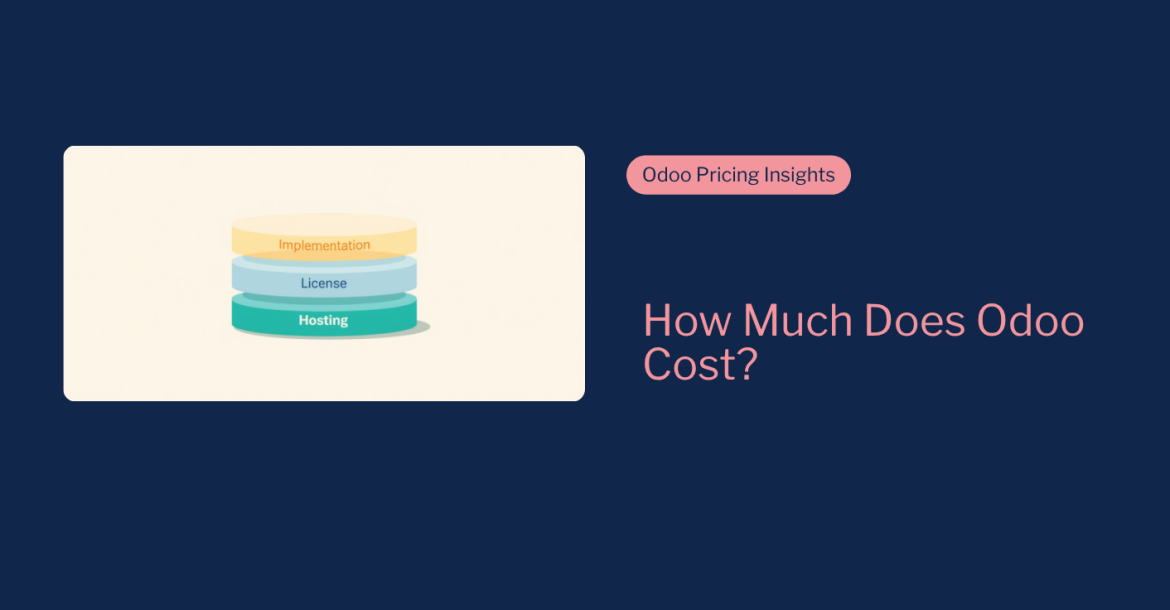 Implementation
License
Hosting

Odoo Pricing Insights

How Much Does Odoo Cost?